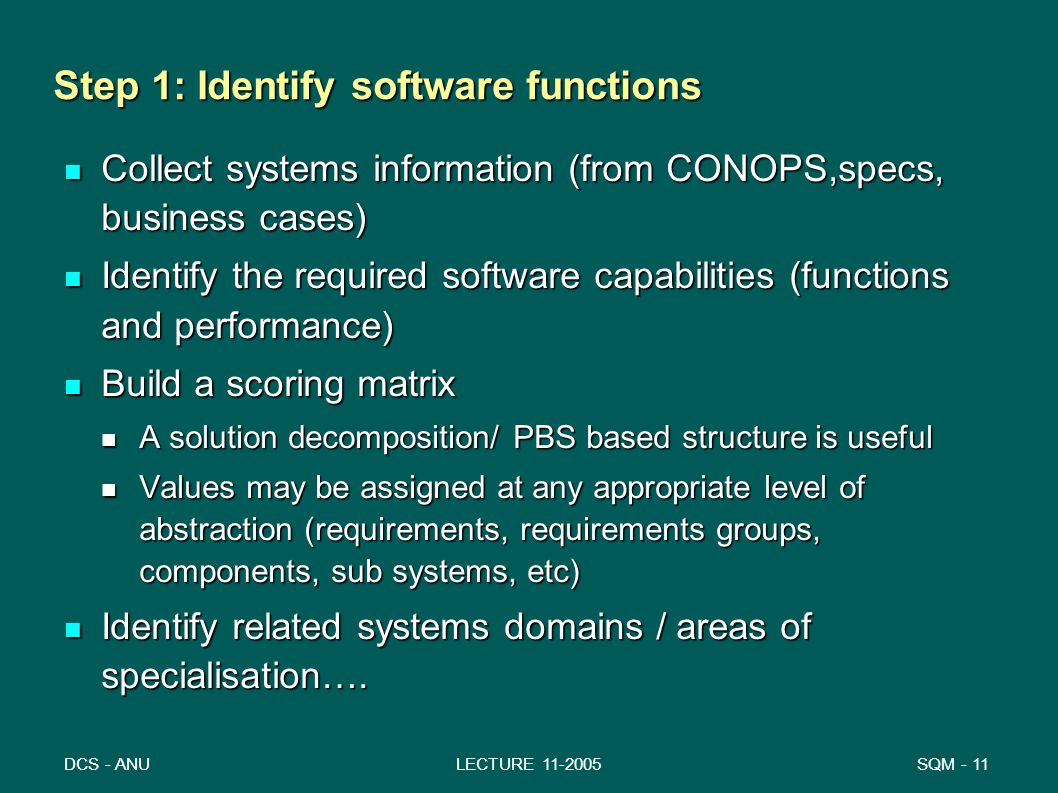 Step 1: Identify software functions

- Collect systems information (from CONOPS,specs, business cases)
- Identify the required software capabilities (functions and performance)
- Build a scoring matrix
  - A solution decomposition/ PBS based structure is useful
  - Values may be assigned at any appropriate level of abstraction (requirements, requirements groups, components, sub systems, etc)
- Identify related systems domains / areas of specialisation….

DCS - ANU

LECTURE 11-2005

SQM - 11